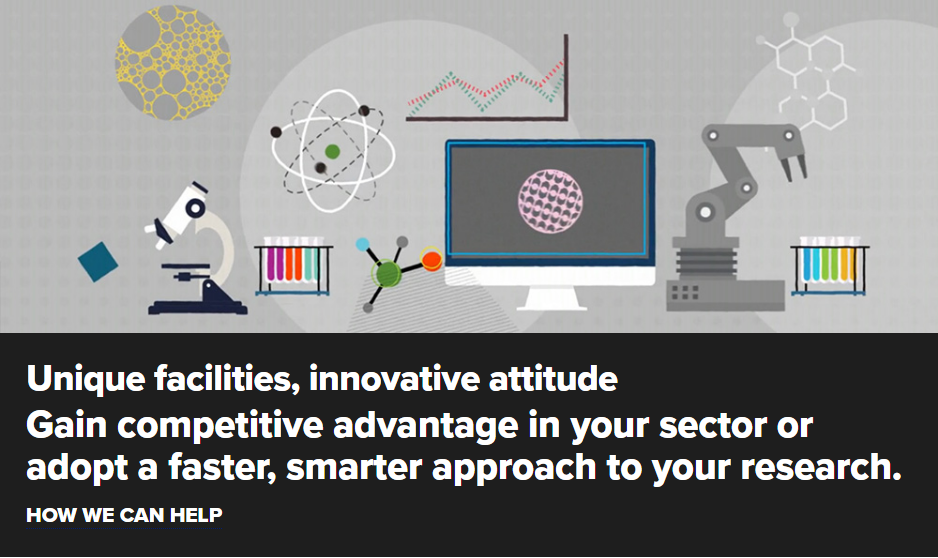 Unique facilities, innovative attitude
Gain competitive advantage in your sector or adopt a faster, smarter approach to your research.

HOW WE CAN HELP